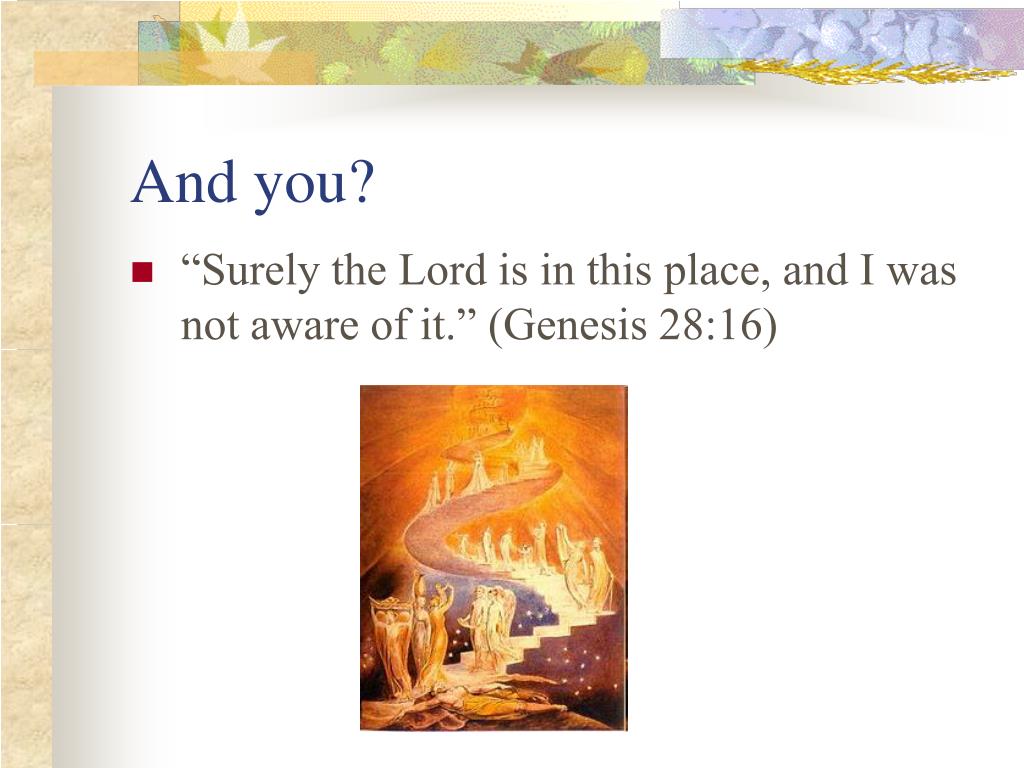 And you?

“Surely the Lord is in this place, and I was not aware of it.” (Genesis 28:16)